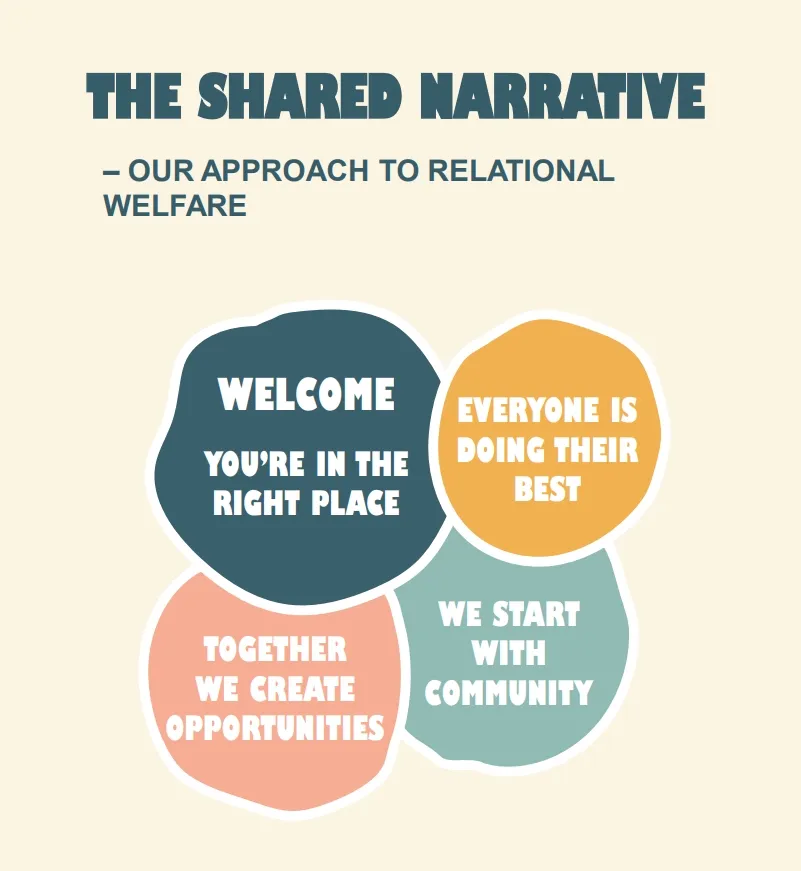 THE SHARED NARRATIVE

– OUR APPROACH TO RELATIONAL WELFARE

WELCOME

YOU'RE IN THE RIGHT PLACE

EVERYONE IS DOING THEIR BEST

TOGETHER WE CREATE OPPORTUNITIES

WE START WITH COMMUNITY